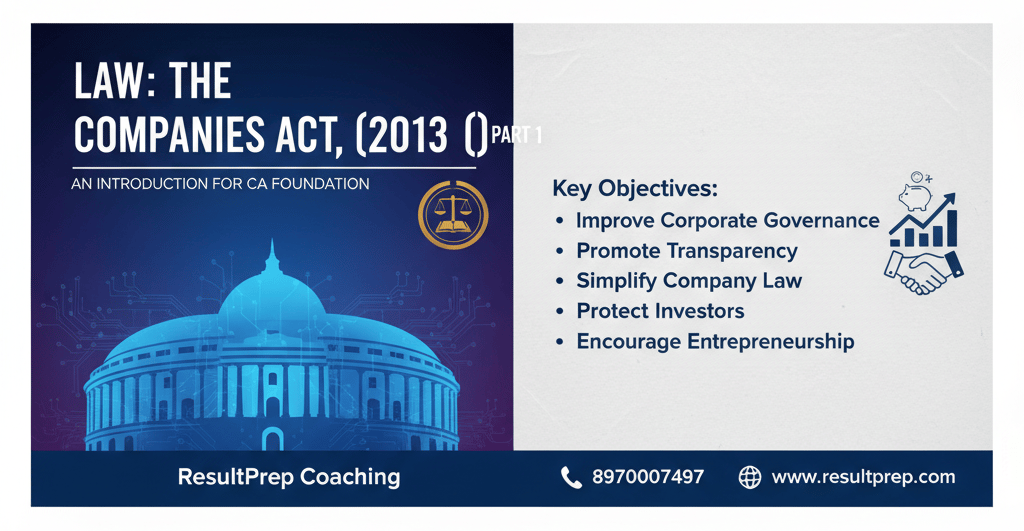 LAW: THE COMPANIES ACT, (2013 ()PART 1

AN INTRODUCTION FOR CA FOUNDATION

Key Objectives:
• Improve Corporate Governance
• Promote Transparency
• Simplify Company Law
• Protect Investors
• Encourage Entrepreneurship

ResultPrep Coaching
8970007497
www.resultprep.com